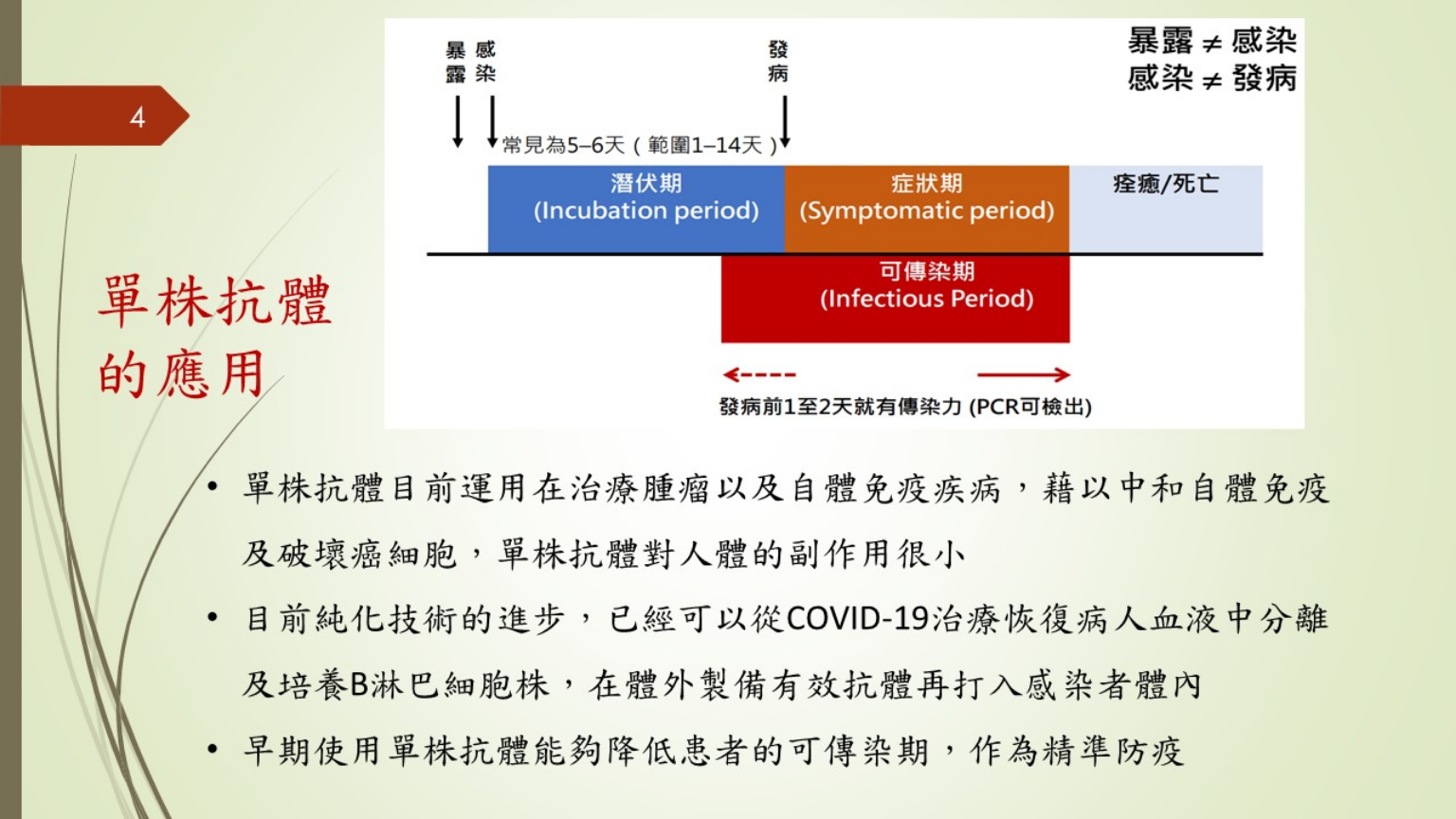 4

單株抗體的應用

暴露
感染
發病

暴露 ≠ 感染
感染 ≠ 發病

常見為5–6天（範圍1–14天）

潛伏期
(Incubation period)

症狀期
(Symptomatic period)

痊癒/死亡

可傳染期
(Infectious Period)

發病前1至2天就有傳染力 (PCR可檢出)

• 單株抗體目前運用在治療腫瘤以及自體免疫疾病，藉以中和自體免疫及破壞癌細胞，單株抗體對人體的副作用很小

• 目前純化技術的進步，已經可以從COVID-19治療恢復病人血液中分離及培養B淋巴細胞株，在體外製備有效抗體再打入感染者體內

• 早期使用單株抗體能夠降低患者的可傳染期，作為精準防疫